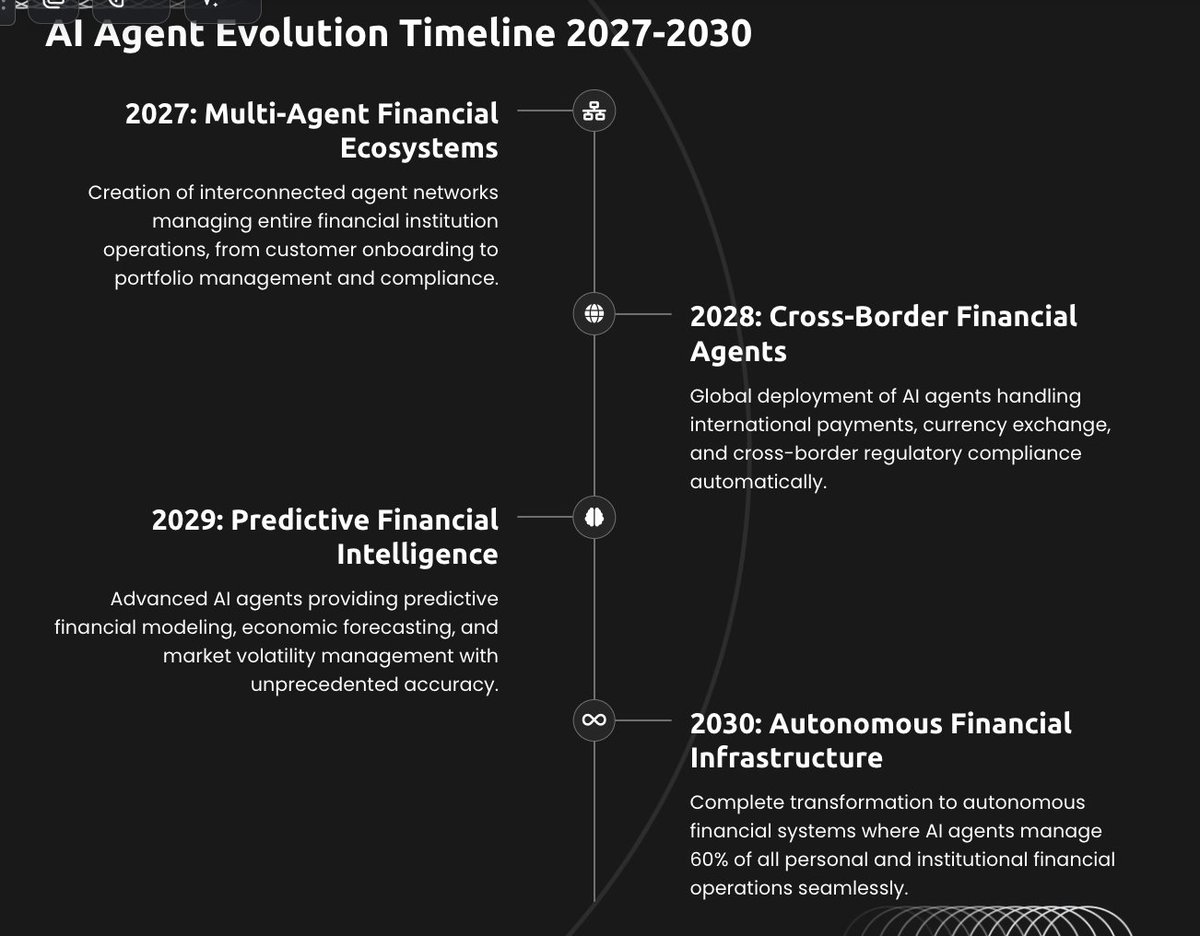 AI Agent Evolution Timeline 2027-2030

2027: Multi-Agent Financial Ecosystems

Creation of interconnected agent networks managing entire financial institution operations, from customer onboarding to portfolio management and compliance.

2028: Cross-Border Financial Agents

Global deployment of AI agents handling international payments, currency exchange, and cross-border regulatory compliance automatically.

2029: Predictive Financial Intelligence

Advanced AI agents providing predictive financial modeling, economic forecasting, and market volatility management with unprecedented accuracy.

2030: Autonomous Financial Infrastructure

Complete transformation to autonomous financial systems where AI agents manage 60% of all personal and institutional financial operations seamlessly.